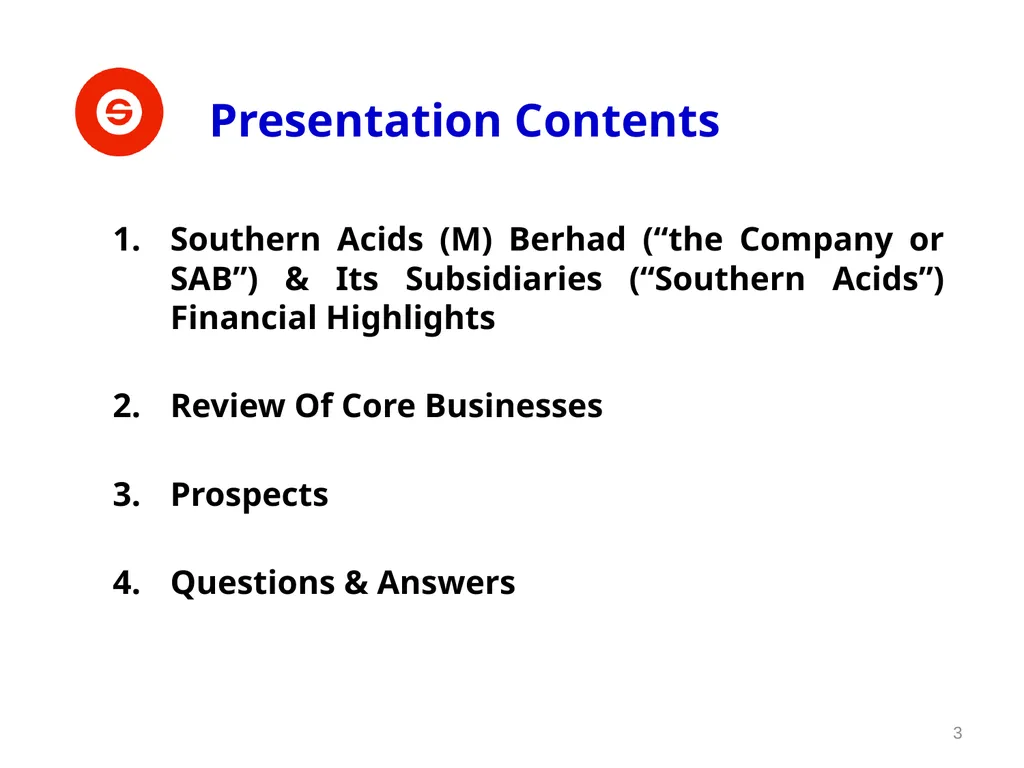 Presentation Contents

1. Southern Acids (M) Berhad (“the Company or SAB”) & Its Subsidiaries (“Southern Acids”) Financial Highlights

2. Review Of Core Businesses

3. Prospects

4. Questions & Answers

3